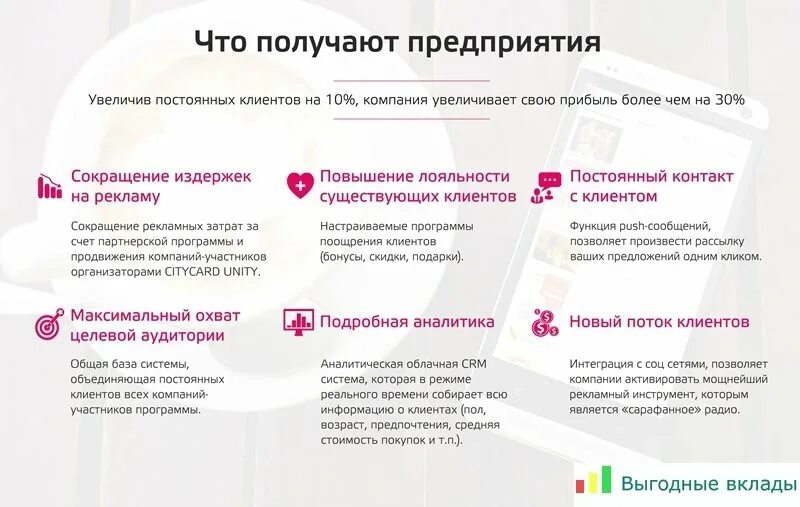 Что получают предприятия

Увеличив постоянных клиентов на 10%, компания увеличивает свою прибыль более чем на 30%

Сокращение издержек на рекламу

Сокращение рекламных затрат за счет партнерской программы и продвижения компаний-участников организаторами CITYCARD UNITY.

Повышение лояльности существующих клиентов

Настраиваемые программы поощрения клиентов (бонусы, скидки, подарки).

Постоянный контакт с клиентом

Функция push-сообщений, позволяет произвести рассылку ваших предложений одним кликом.

Максимальный охват целевой аудитории

Общая база системы, объединяющая постоянных клиентов всех компаний-участников программы.

Подробная аналитика

Аналитическая облачная CRM система, которая в режиме реального времени собирает всю информацию о клиентах (пол, возраст, предпочтения, средняя стоимость покупок и т.п.).

Новый поток клиентов

Интеграция с соц сетями, позволяет компании активировать мощнейший рекламный инструмент, которым является «сарафанное» радио.

Выгодные вклады